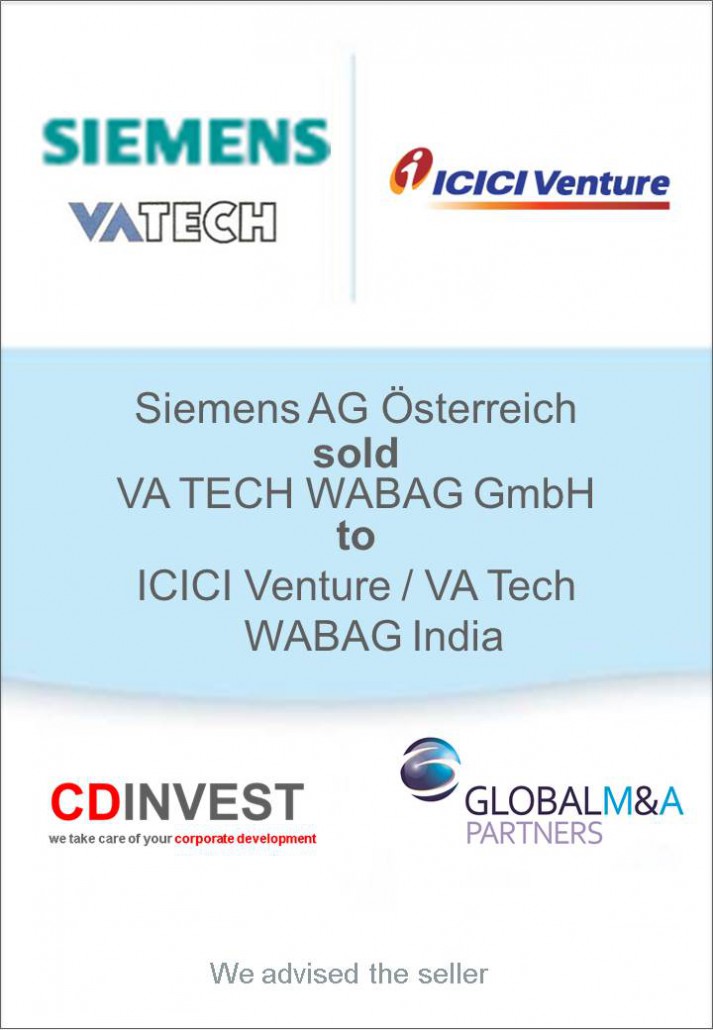 SIEMENS
VATECH

ICICI Venture

Siemens AG Österreich
sold
VA TECH WABAG GmbH
to
ICICI Venture / VA Tech WABAG India

CDINVEST
we take care of your corporate development

GLOBALM&A PARTNERS

We advised the seller